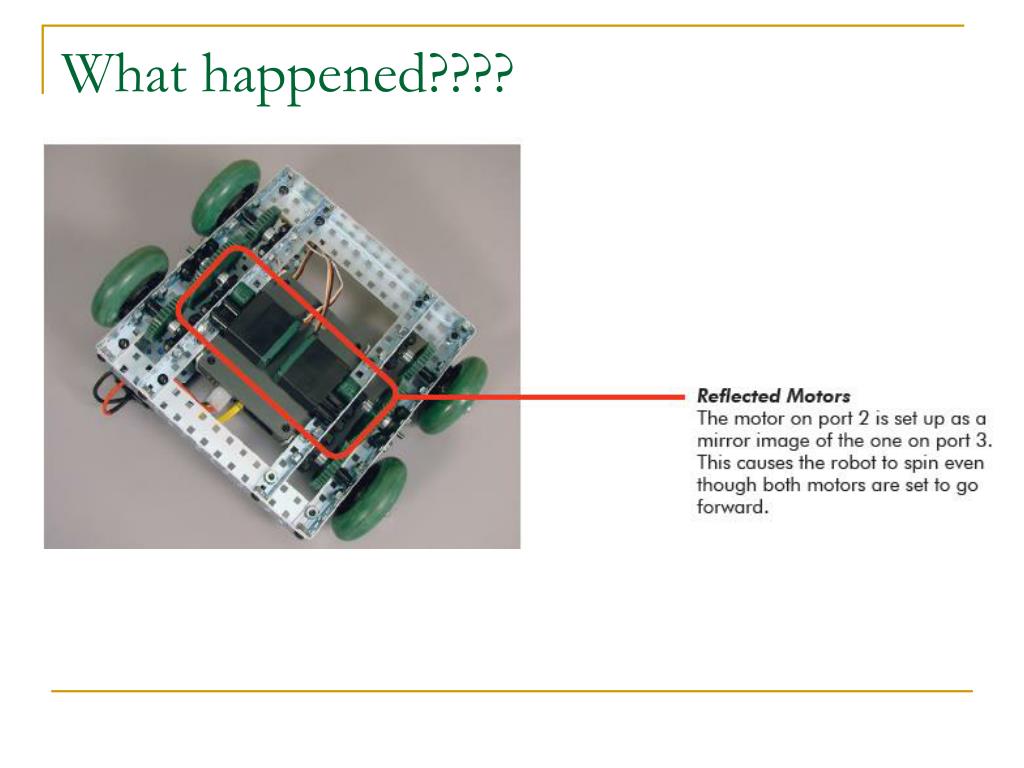 What happened????

Reflected Motors
The motor on port 2 is set up as a mirror image of the one on port 3. This causes the robot to spin even though both motors are set to go forward.